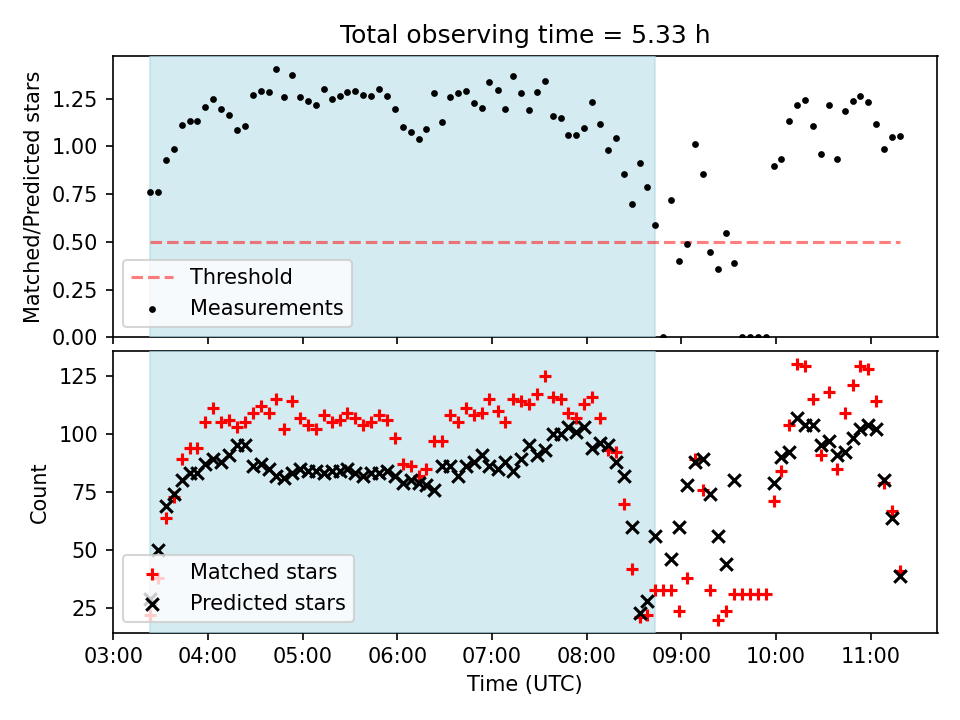 Total observing time = 5.33 h

Matched/Predicted stars

1.25
1.00
0.75
0.50
0.25
0.00

Threshold
Measurements

Count

125
100
75
50
25

Matched stars
Predicted stars

03:00 04:00 05:00 06:00 07:00 08:00 09:00 10:00 11:00

Time (UTC)